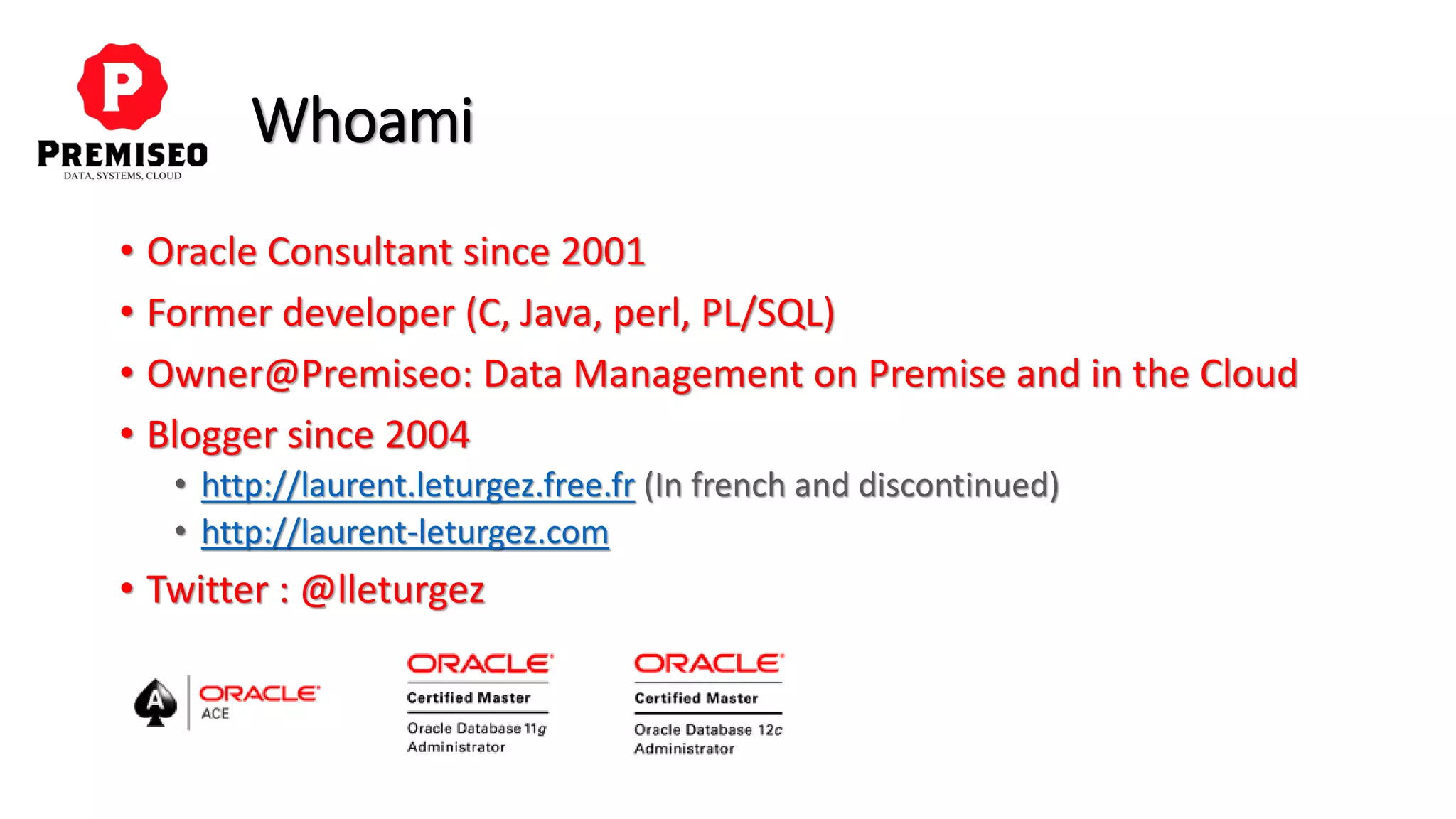 P
PREMISEO
DATA, SYSTEMS, CLOUD

Whoami

• Oracle Consultant since 2001
• Former developer (C, Java, perl, PL/SQL)
• Owner@Premiseo: Data Management on Premise and in the Cloud
• Blogger since 2004
  • http://laurent.leturgez.free.fr (In french and discontinued)
  • http://laurent-leturgez.com
• Twitter : @lleturgez

A ORACLE ACE

ORACLE
Certified Master
Oracle Database 11g Administrator

ORACLE
Certified Master
Oracle Database 12c Administrator